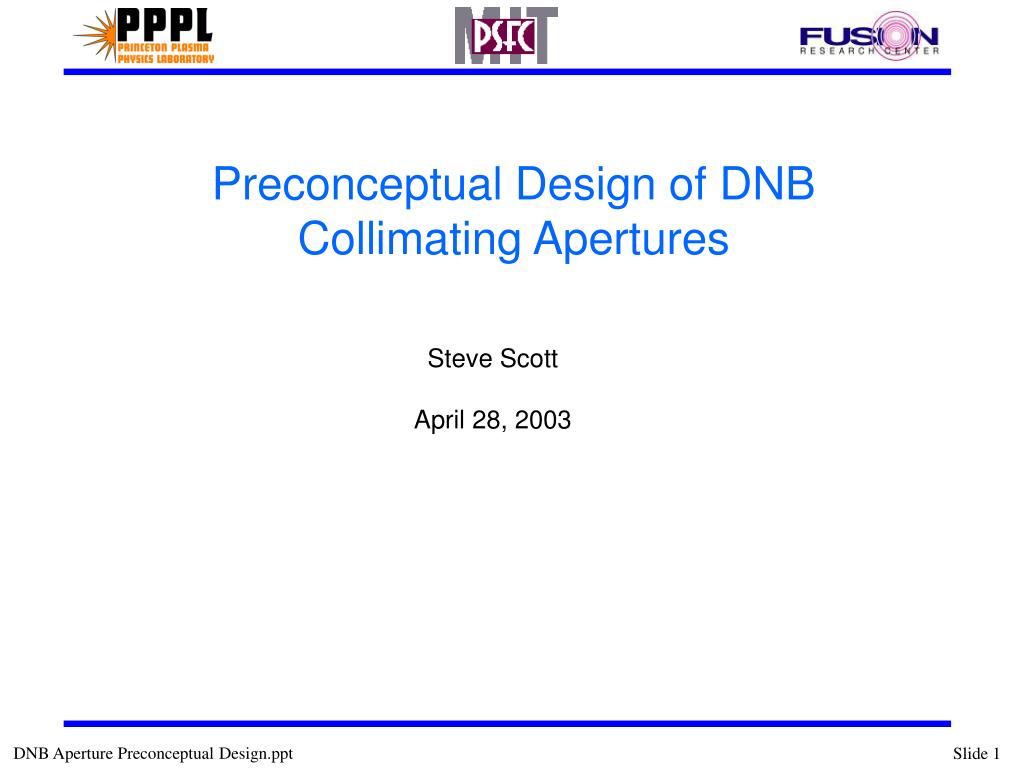 PPPL
PRINCETON PLASMA
PHYSICS LABORATORY

MIT
PSFC

FUSION
RESEARCH CENTER

Preconceptual Design of DNB Collimating Apertures

Steve Scott

April 28, 2003

DNB Aperture Preconceptual Design.ppt

Slide 1